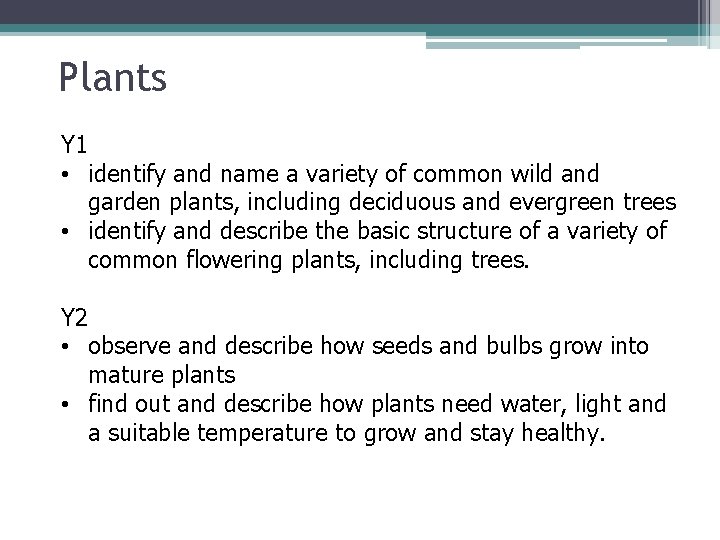 Plants

Y1
• identify and name a variety of common wild and garden plants, including deciduous and evergreen trees
• identify and describe the basic structure of a variety of common flowering plants, including trees.

Y2
• observe and describe how seeds and bulbs grow into mature plants
• find out and describe how plants need water, light and a suitable temperature to grow and stay healthy.